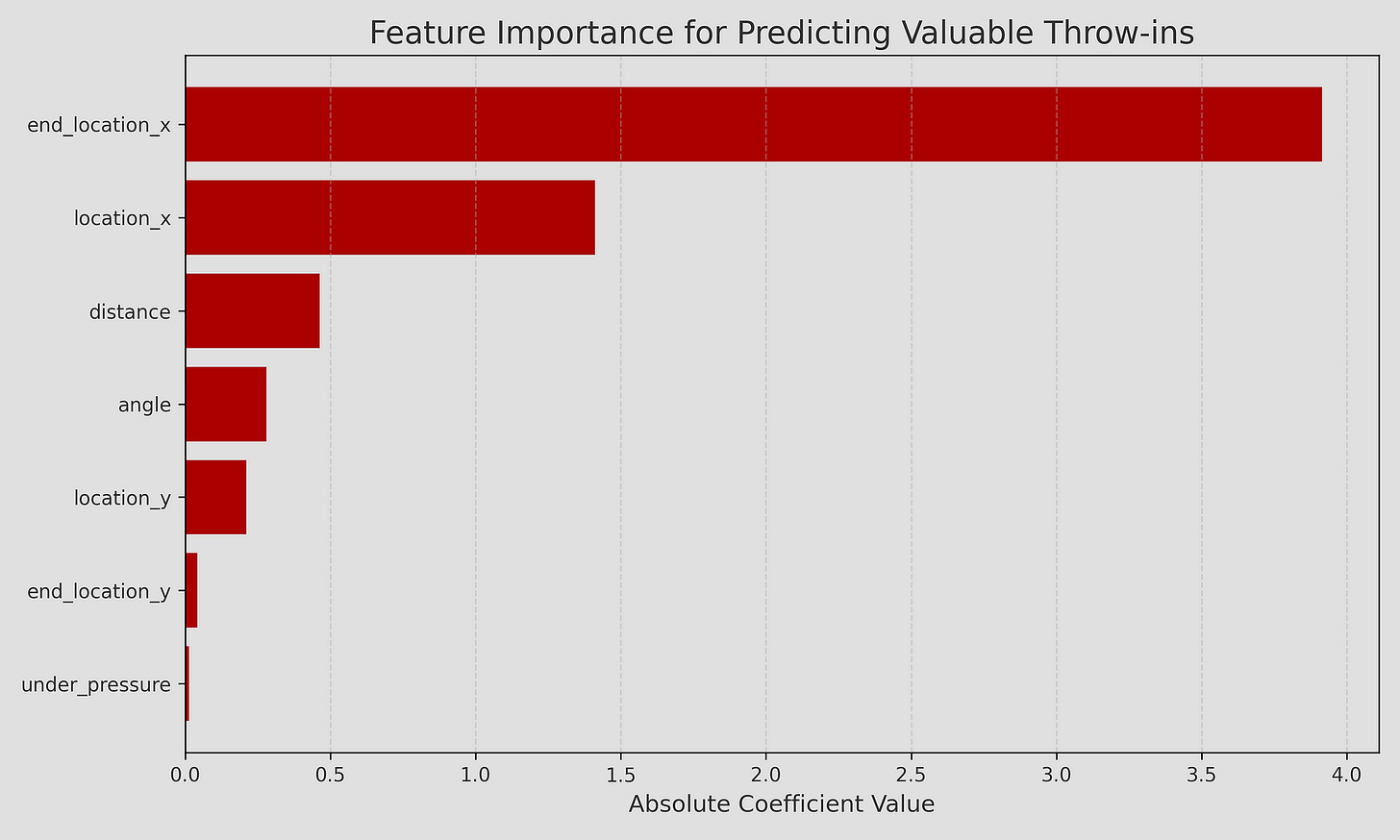 Feature Importance for Predicting Valuable Throw-ins

end_location_x
location_x
distance
angle
location_y
end_location_y
under_pressure

0.0
0.5
1.0
1.5
2.0
2.5
3.0
3.5
4.0

Absolute Coefficient Value